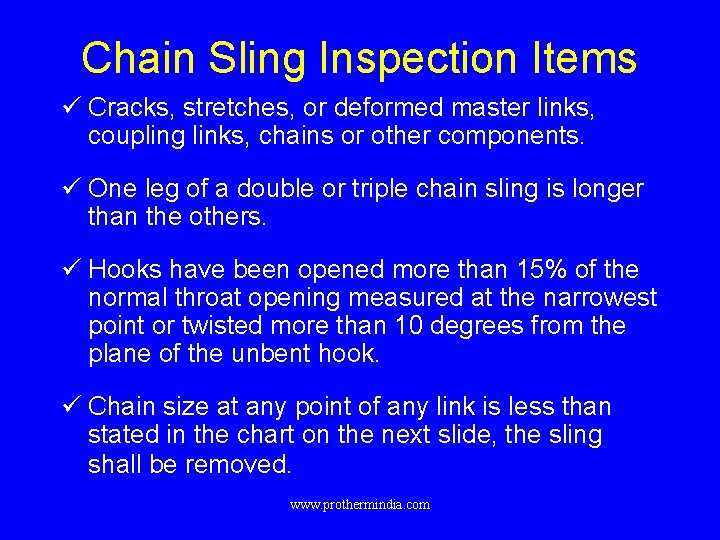 Chain Sling Inspection Items

✓ Cracks, stretches, or deformed master links, coupling links, chains or other components.

✓ One leg of a double or triple chain sling is longer than the others.

✓ Hooks have been opened more than 15% of the normal throat opening measured at the narrowest point or twisted more than 10 degrees from the plane of the unbent hook.

✓ Chain size at any point of any link is less than stated in the chart on the next slide, the sling shall be removed.

www.prothermindia.com